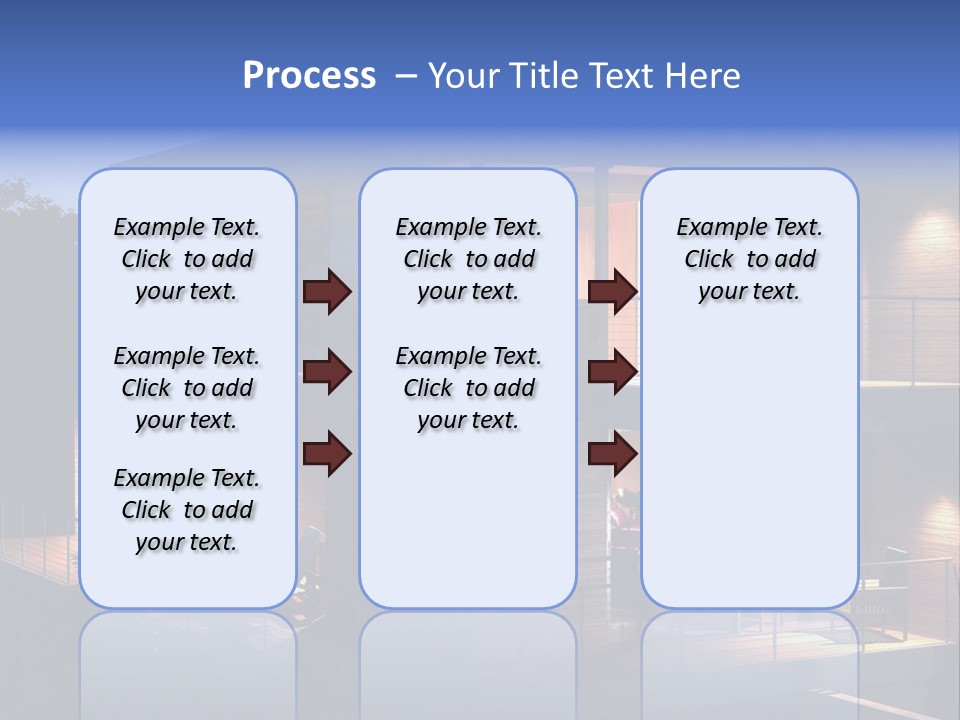 Process – Your Title Text Here

Example Text. Click to add your text.

Example Text. Click to add your text.

Example Text. Click to add your text.

Example Text. Click to add your text.

Example Text. Click to add your text.

Example Text. Click to add your text.